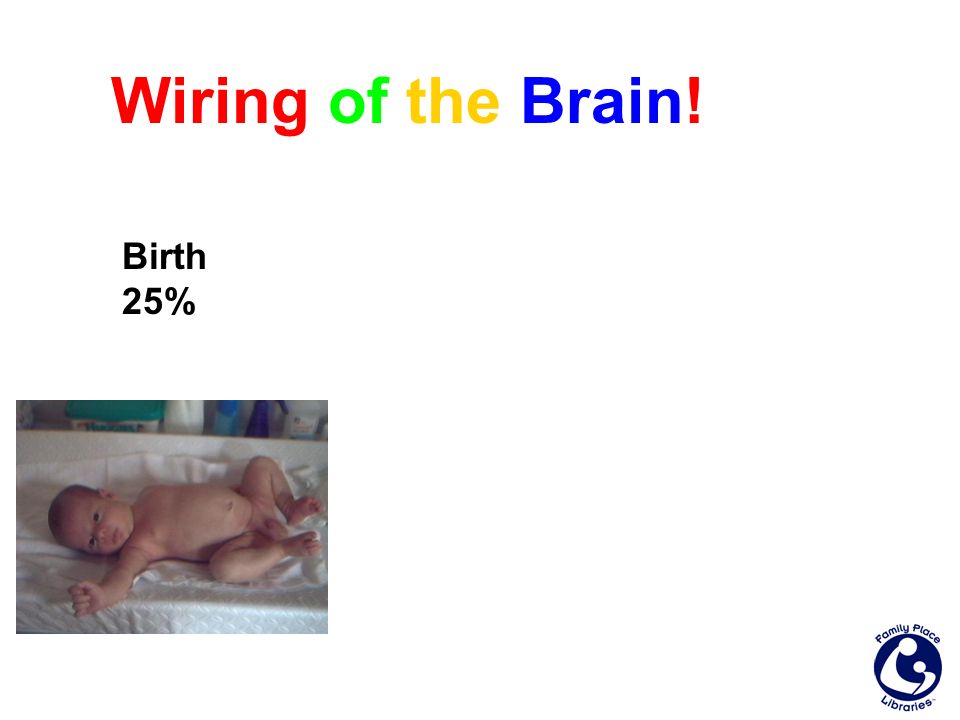 Wiring of the Brain!

Birth
25%

Family Place Libraries™